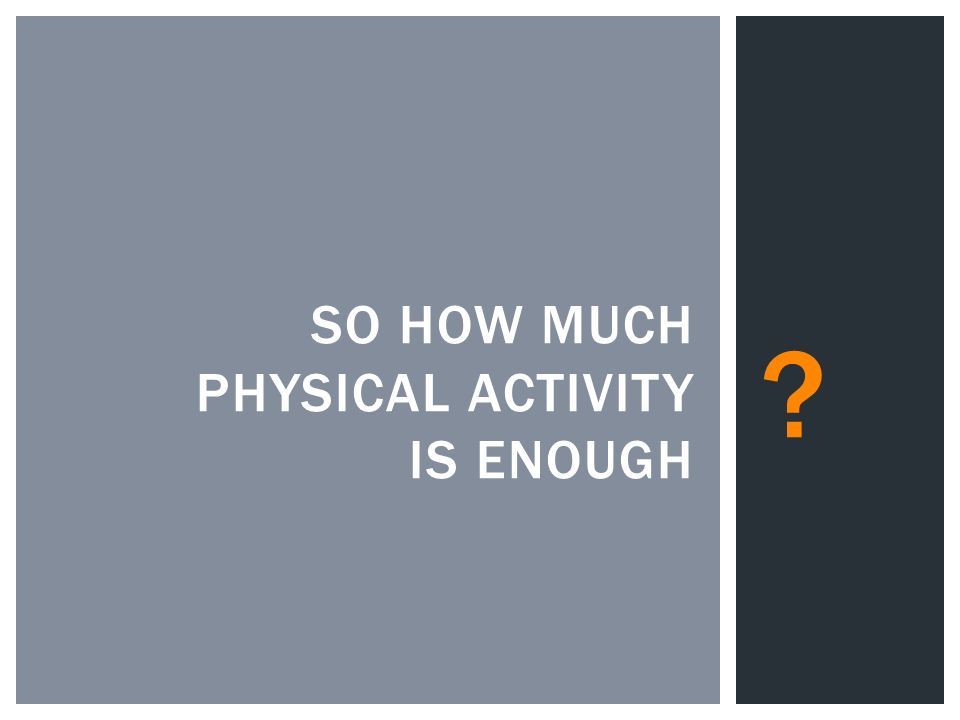 SO HOW MUCH PHYSICAL ACTIVITY IS ENOUGH

?